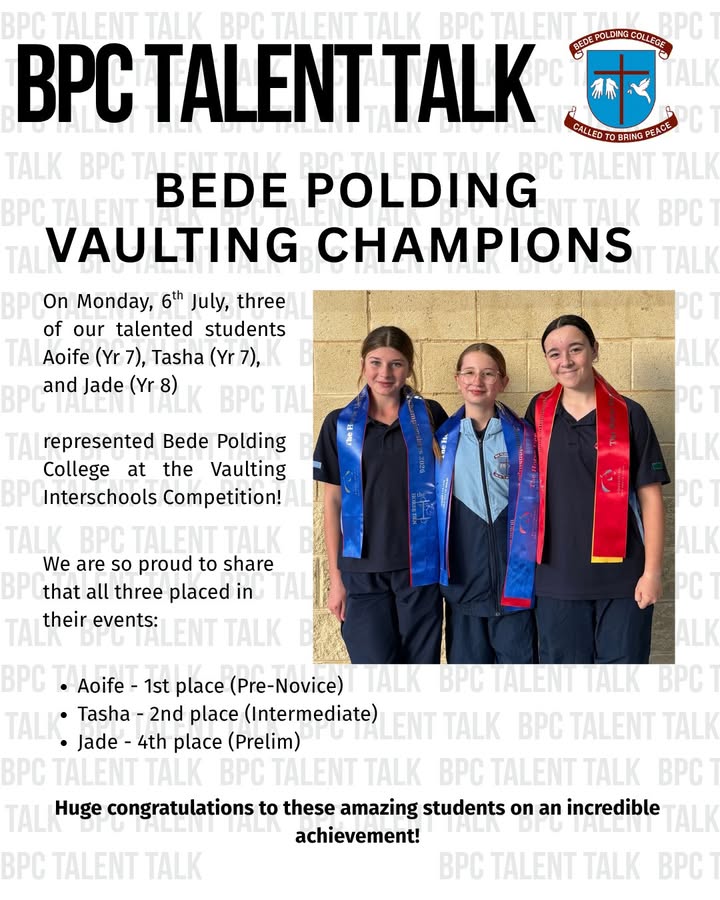 BPC TALENT TALK

BEDE POLDING COLLEGE
CALLED TO BRING PEACE

BEDE POLDING VAULTING CHAMPIONS

On Monday, 6th July, three of our talented students Aoife (Yr 7), Tasha (Yr 7), and Jade (Yr 8)

represented Bede Polding College at the Vaulting Interschools Competition!

We are so proud to share that all three placed in their events:

• Aoife - 1st place (Pre-Novice)
• Tasha - 2nd place (Intermediate)
• Jade - 4th place (Prelim)

Huge congratulations to these amazing students on an incredible achievement!

BPC TALENT TALK